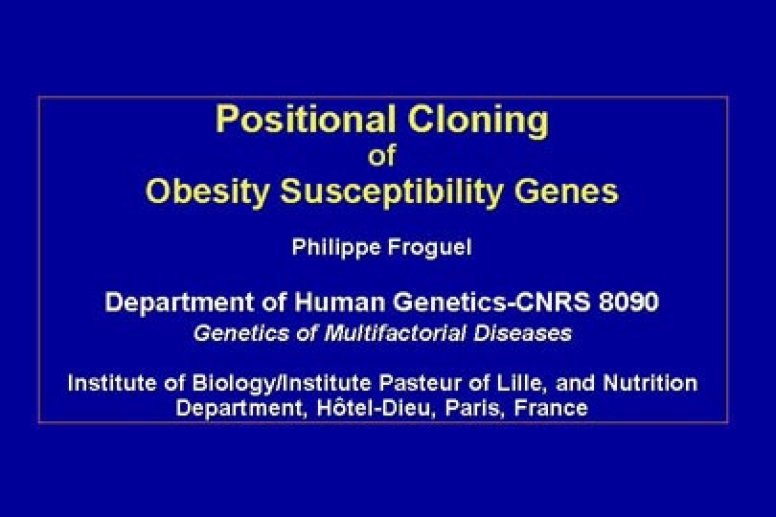 Positional Cloning
of
Obesity Susceptibility Genes

Philippe Froguel

Department of Human Genetics-CNRS 8090
Genetics of Multifactorial Diseases

Institute of Biology/Institute Pasteur of Lille, and Nutrition Department, Hôtel-Dieu, Paris, France